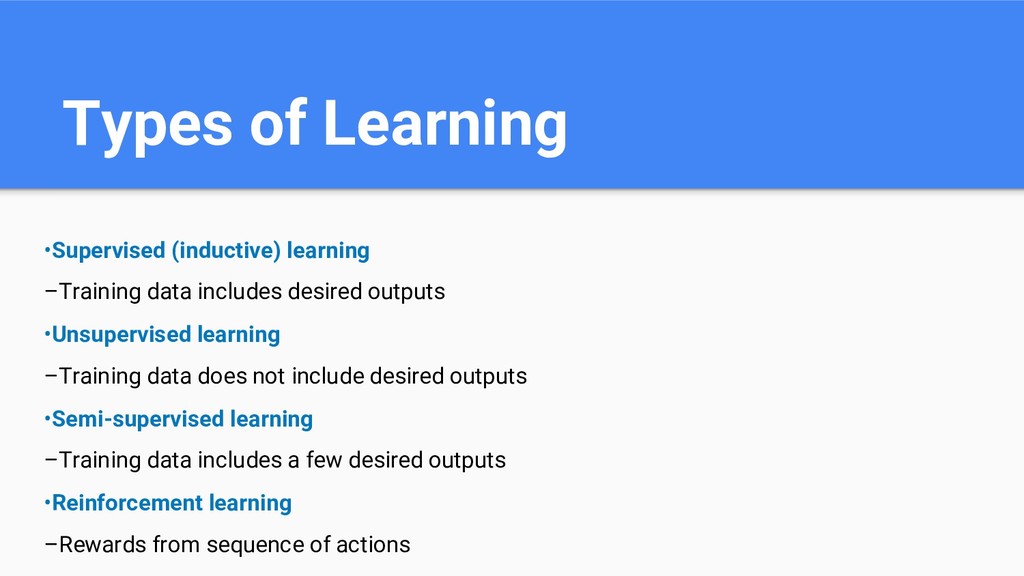 Types of Learning

•Supervised (inductive) learning

–Training data includes desired outputs

•Unsupervised learning

–Training data does not include desired outputs

•Semi-supervised learning

–Training data includes a few desired outputs

•Reinforcement learning

–Rewards from sequence of actions